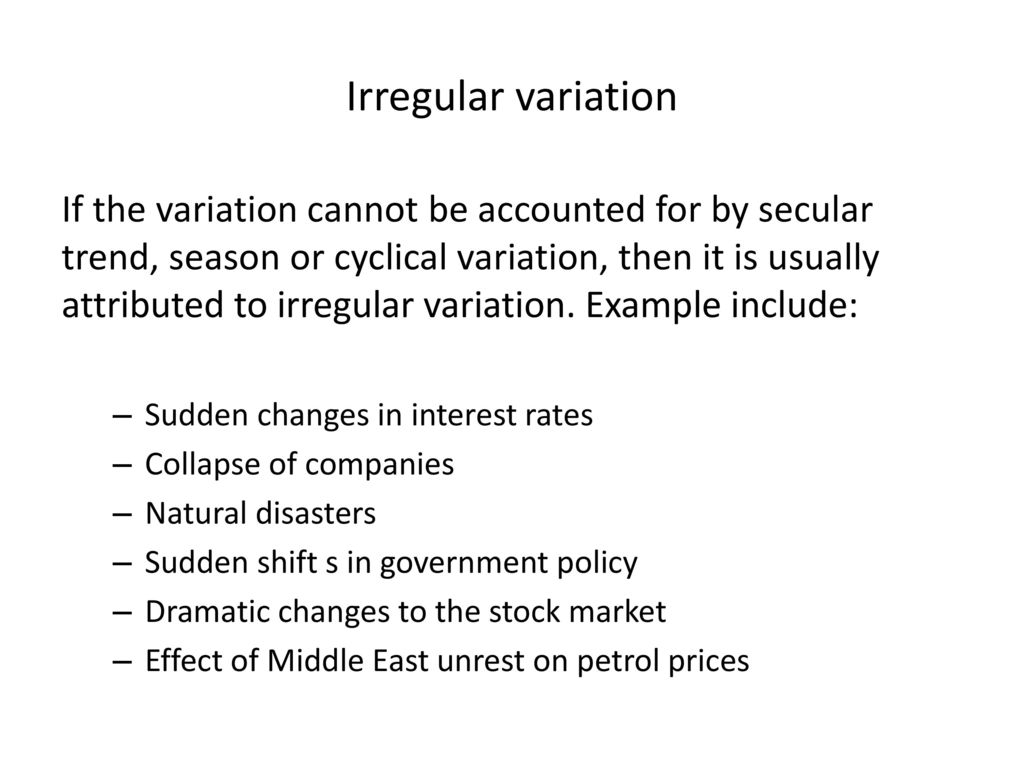 Irregular variation

If the variation cannot be accounted for by secular trend, season or cyclical variation, then it is usually attributed to irregular variation. Example include:

– Sudden changes in interest rates
– Collapse of companies
– Natural disasters
– Sudden shift s in government policy
– Dramatic changes to the stock market
– Effect of Middle East unrest on petrol prices